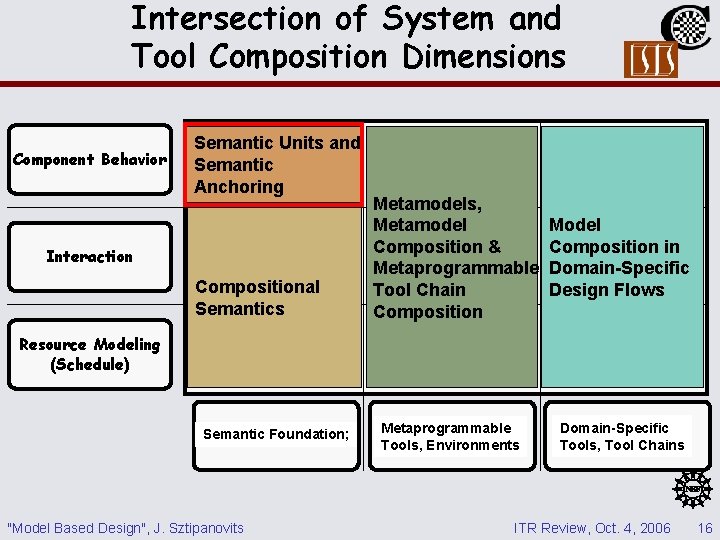 Intersection of System and Tool Composition Dimensions

ISIS

Component Behavior

Interaction

Resource Modeling (Schedule)

Semantic Units and Semantic Anchoring

Compositional Semantics

Metamodels, Metamodel Composition & Metaprogrammable Tool Chain Composition

Model Composition in Domain-Specific Design Flows

Semantic Foundation;

Metaprogrammable Tools, Environments

Domain-Specific Tools, Tool Chains

NSF

"Model Based Design", J. Sztipanovits

ITR Review, Oct. 4, 2006

16